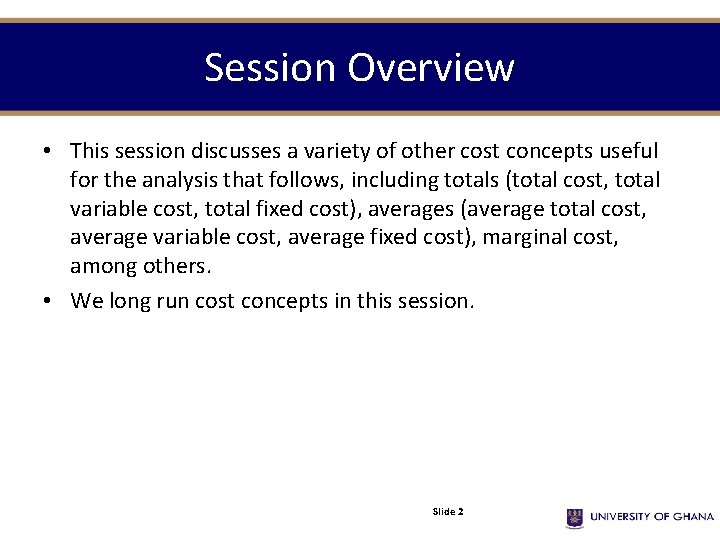 Session Overview

• This session discusses a variety of other cost concepts useful for the analysis that follows, including totals (total cost, total variable cost, total fixed cost), averages (average total cost, average variable cost, average fixed cost), marginal cost, among others.

• We long run cost concepts in this session.

Slide 2

UNIVERSITY OF GHANA